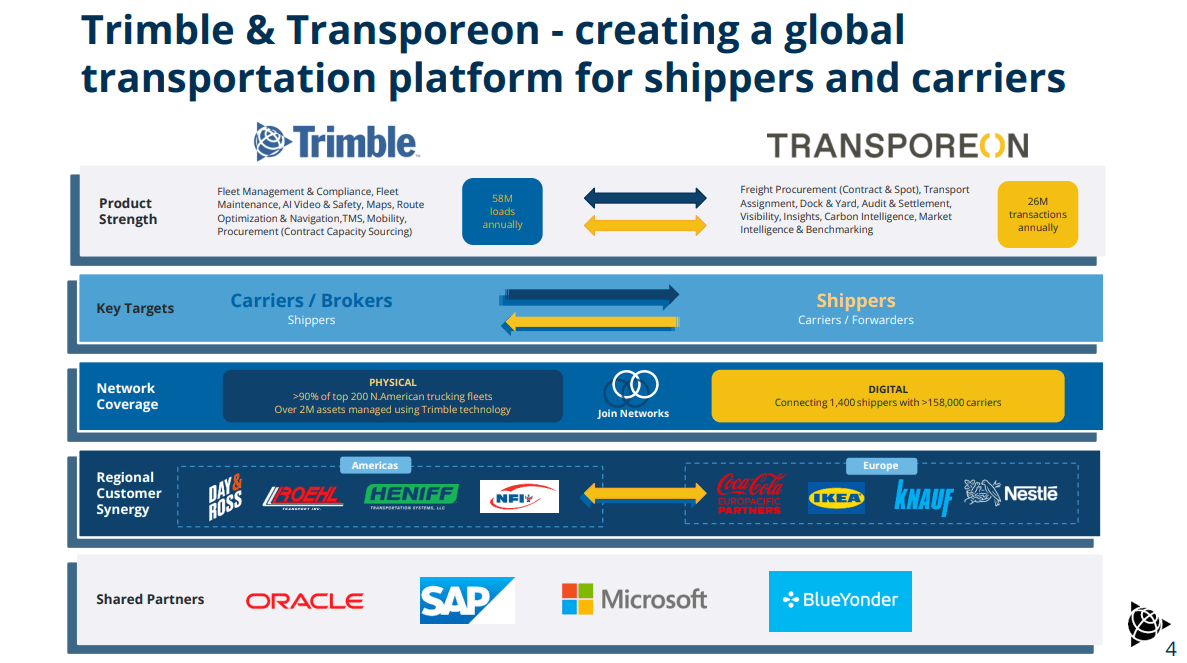 Trimble & Transporeon - creating a global transportation platform for shippers and carriers

Trimble

TRANSPOREON

Product Strength

Fleet Management & Compliance, Fleet Maintenance, AI Video & Safety, Maps, Route Optimization & Navigation,TMS, Mobility, Procurement (Contract Capacity Sourcing)

58M loads annually

Freight Procurement (Contract & Spot), Transport Assignment, Dock & Yard, Audit & Settlement, Visibility, Insights, Carbon Intelligence, Market Intelligence & Benchmarking

26M transactions annually

Key Targets

Carriers / Brokers
Shippers

Shippers
Carriers / Forwarders

Network Coverage

PHYSICAL
>90% of top 200 N.American trucking fleets
Over 2M assets managed using Trimble technology

Join Networks

DIGITAL
Connecting 1,400 shippers with >158,000 carriers

Regional Customer Synergy

Americas

DAY & ROSS

ROEHL TRANSPORT INC.

HENIFF TRANSPORTATION SYSTEMS, LLC

NFI

Europe

Coca-Cola EUROPACIFIC PARTNERS

IKEA

KNAUF

Nestlé

Shared Partners

ORACLE

SAP

Microsoft

BlueYonder

4